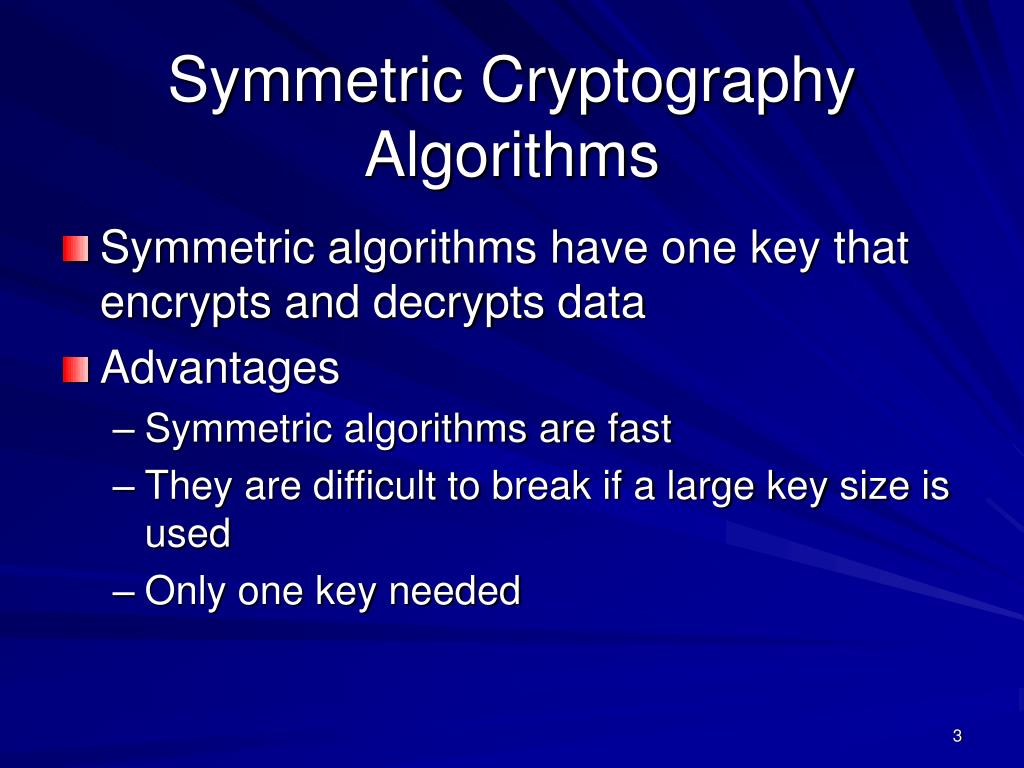 Symmetric Cryptography Algorithms

Symmetric algorithms have one key that encrypts and decrypts data

Advantages

– Symmetric algorithms are fast

– They are difficult to break if a large key size is used

– Only one key needed

3